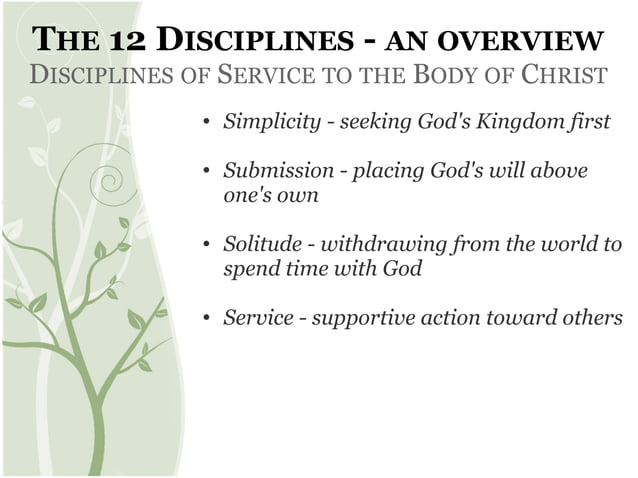 THE 12 DISCIPLINES - AN OVERVIEW
DISCIPLINES OF SERVICE TO THE BODY OF CHRIST

• Simplicity - seeking God's Kingdom first

• Submission - placing God's will above one's own

• Solitude - withdrawing from the world to spend time with God

• Service - supportive action toward others